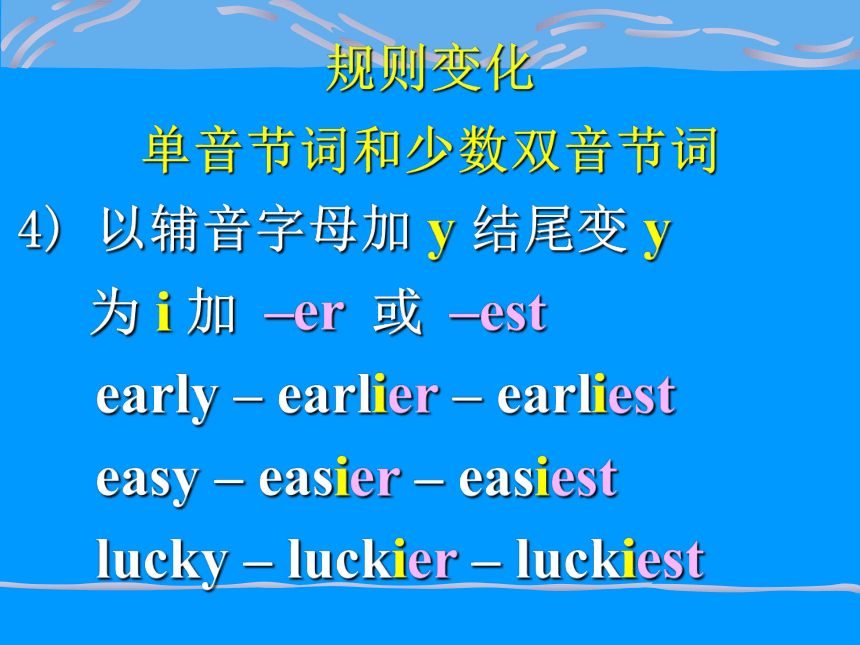 规则变化

单音节词和少数双音节词

4）以辅音字母加 y 结尾变 y 为 i 加 –er 或 –est

early – earlier – earliest

easy – easier – easiest

lucky – luckier – luckiest